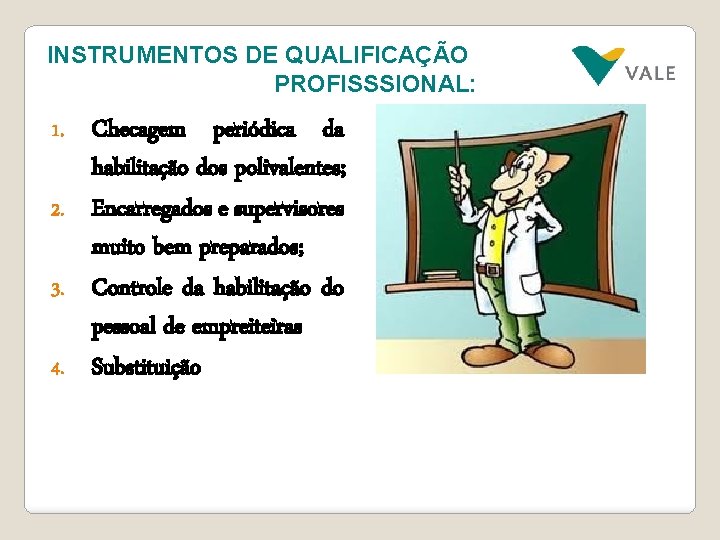 INSTRUMENTOS DE QUALIFICAÇÃO PROFISSSIONAL:

VALE

1. Checagem periódica da habilitação dos polivalentes;
2. Encarregados e supervisores muito bem preparados;
3. Controle da habilitação do pessoal de empreiteiras
4. Substituição